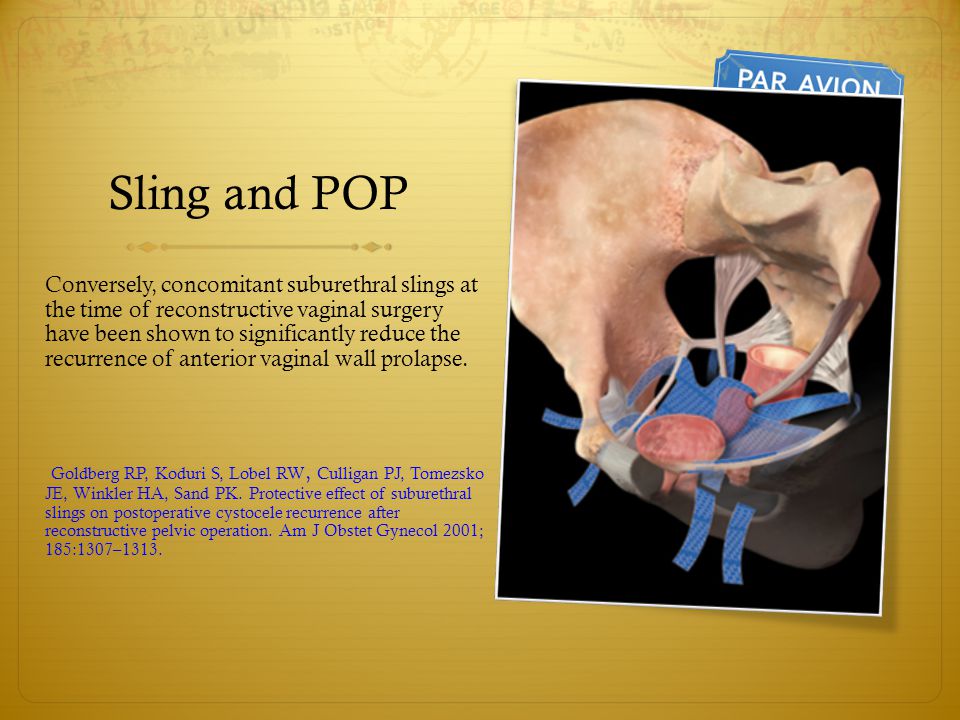 PAR AVION

Sling and POP

Conversely, concomitant suburethral slings at the time of reconstructive vaginal surgery have been shown to significantly reduce the recurrence of anterior vaginal wall prolapse.

Goldberg RP, Koduri S, Lobel RW, Culligan PJ, Tomezsko JE, Winkler HA, Sand PK. Protective effect of suburethral slings on postoperative cystocele recurrence after reconstructive pelvic operation. Am J Obstet Gynecol 2001; 185:1307–1313.